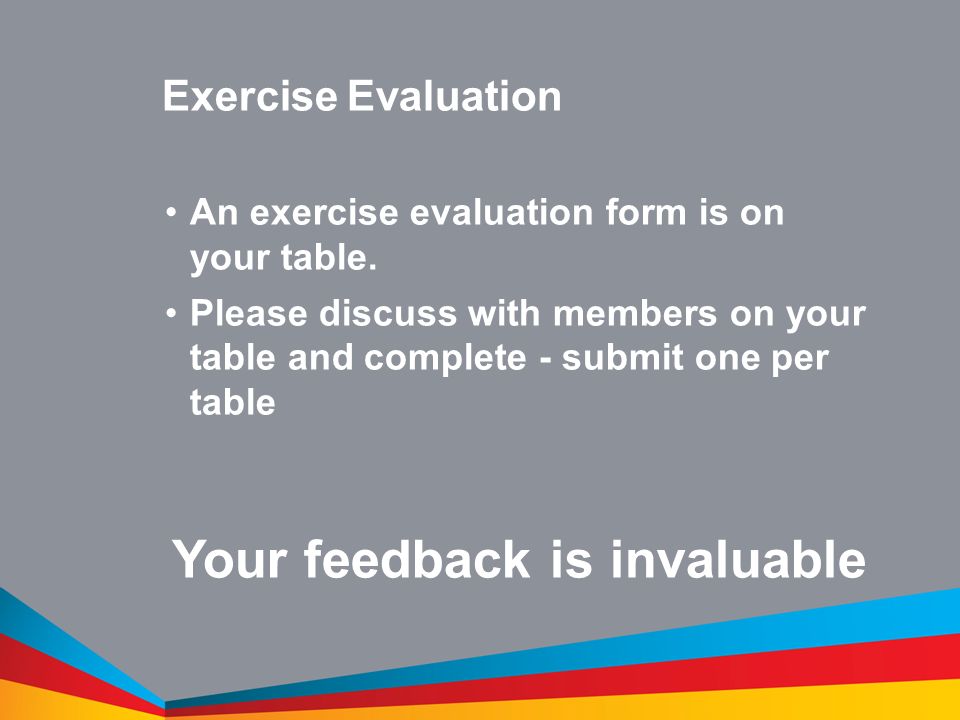 Exercise Evaluation

• An exercise evaluation form is on your table.

• Please discuss with members on your table and complete - submit one per table

Your feedback is invaluable